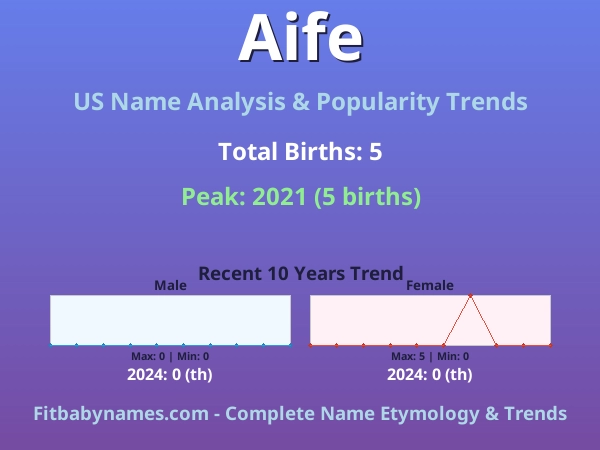 Aife

US Name Analysis & Popularity Trends

Total Births: 5

Peak: 2021 (5 births)

Recent 10 Years Trend

Male

Max: 0 | Min: 0

2024: 0 (th)

Female

Max: 5 | Min: 0

2024: 0 (th)

Fitbabynames.com - Complete Name Etymology & Trends